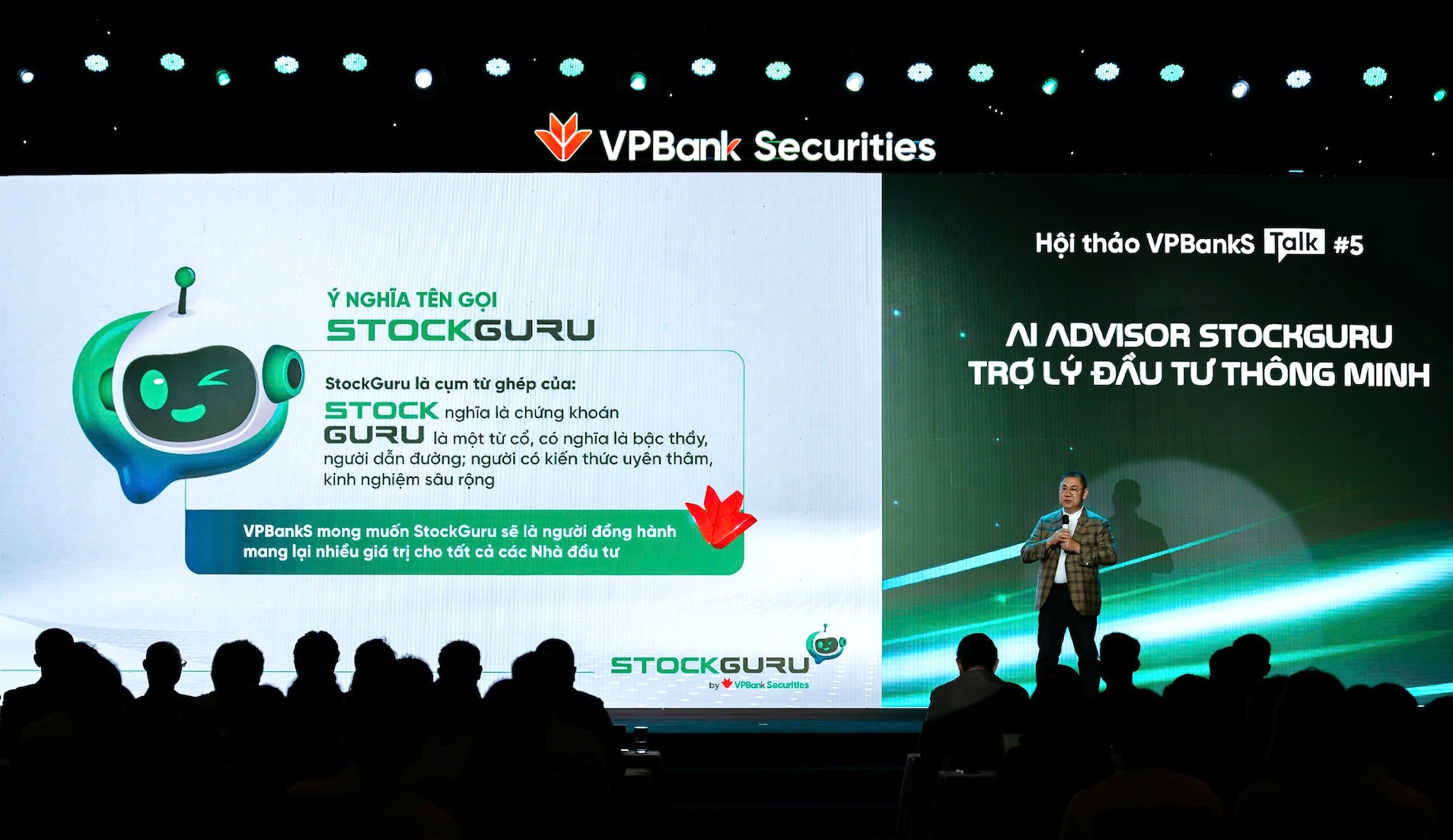 VPBank Securities

Ý NGHĨA TÊN GỌI
STOCKGURU

StockGuru là cụm từ ghép của:
STOCK nghĩa là chứng khoán
GURU là một từ cổ, có nghĩa là bậc thầy, người dẫn đường; người có kiến thức uyên thâm, kinh nghiệm sâu rộng

VPBankS mong muốn StockGuru sẽ là người đồng hành mang lại nhiều giá trị cho tất cả các Nhà đầu tư

STOCKGURU
by VPBank Securities

Hội thảo VPBankS Talk #5

AI ADVISOR STOCKGURU
TRỢ LÝ ĐẦU TƯ THÔNG MINH